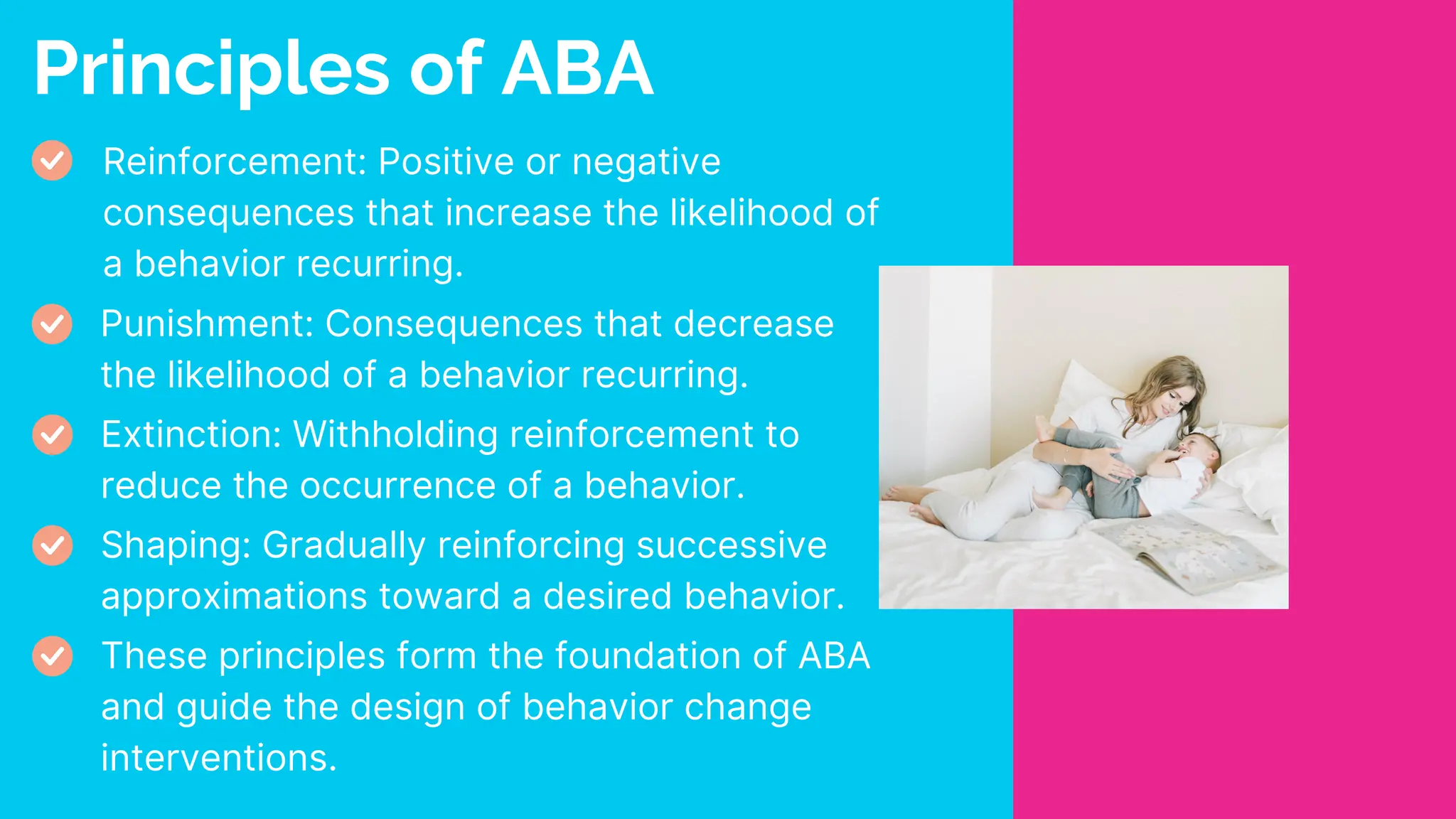 Principles of ABA

Reinforcement: Positive or negative consequences that increase the likelihood of a behavior recurring.

Punishment: Consequences that decrease the likelihood of a behavior recurring.

Extinction: Withholding reinforcement to reduce the occurrence of a behavior.

Shaping: Gradually reinforcing successive approximations toward a desired behavior.

These principles form the foundation of ABA and guide the design of behavior change interventions.